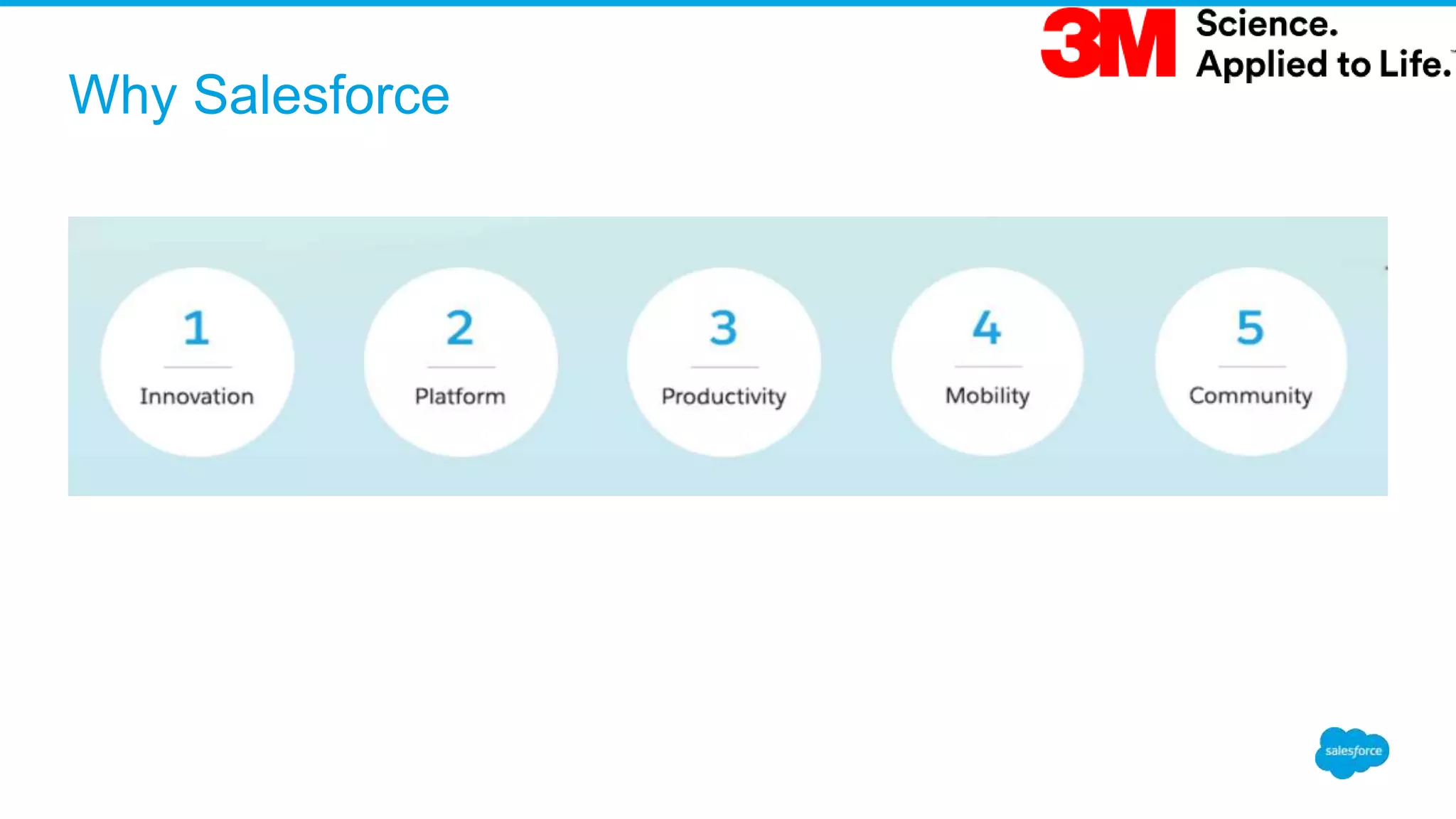 3M Science. Applied to Life.

Why Salesforce

1
Innovation

2
Platform

3
Productivity

4
Mobility

5
Community

salesforce